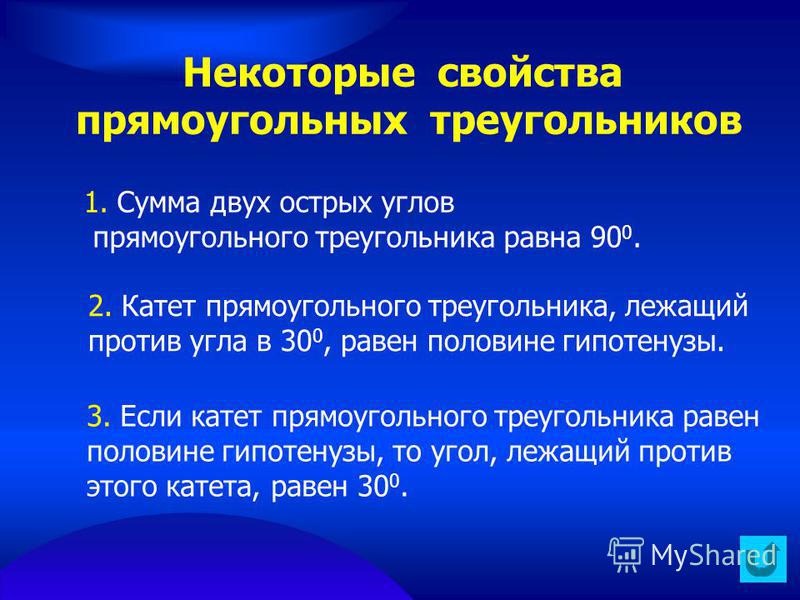 Некоторые свойства прямоугольных треугольников

1. Сумма двух острых углов прямоугольного треугольника равна $90^0$.

2. Катет прямоугольного треугольника, лежащий против угла в $30^0$, равен половине гипотенузы.

3. Если катет прямоугольного треугольника равен половине гипотенузы, то угол, лежащий против этого катета, равен $30^0$.

MyShared